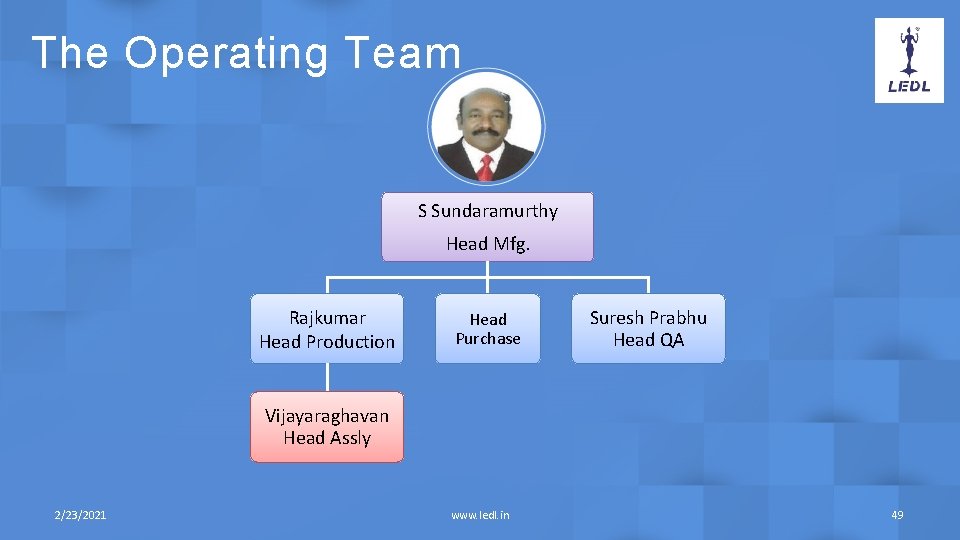 The Operating Team

LEDL

S Sundaramurthy
Head Mfg.

Rajkumar
Head Production

Head
Purchase

Suresh Prabhu
Head QA

Vijayaraghavan
Head Assly

2/23/2021

www.ledl.in

49